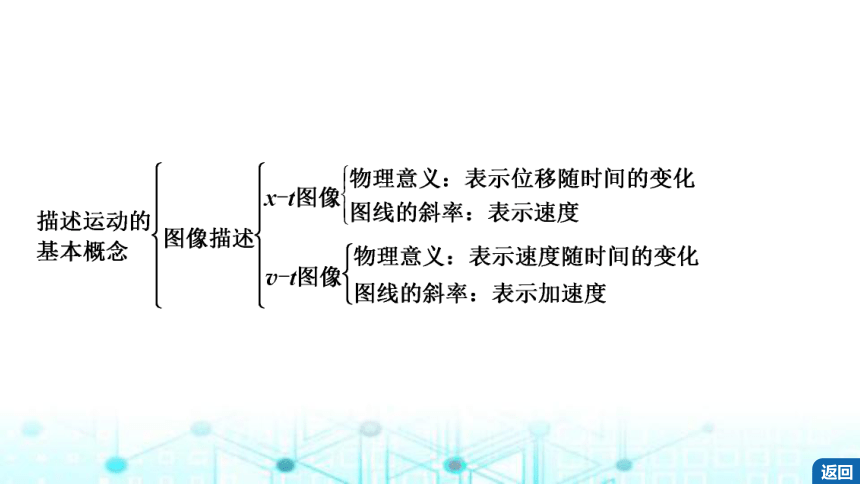 描述运动的基本概念

图像描述

$x$–$t$图像
物理意义：表示位移随时间的变化
图线的斜率：表示速度

$v$–$t$图像
物理意义：表示速度随时间的变化
图线的斜率：表示加速度

返回